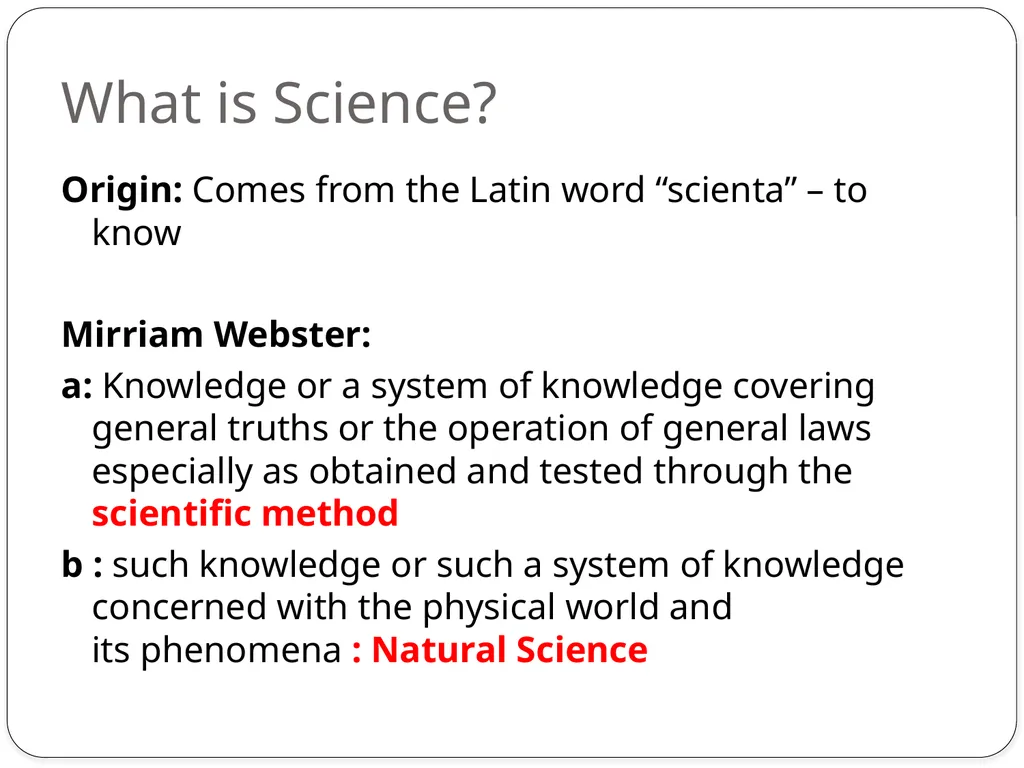 What is Science?

Origin: Comes from the Latin word “scienta” – to know

Mirriam Webster:

a: Knowledge or a system of knowledge covering general truths or the operation of general laws especially as obtained and tested through the scientific method

b : such knowledge or such a system of knowledge concerned with the physical world and its phenomena : Natural Science